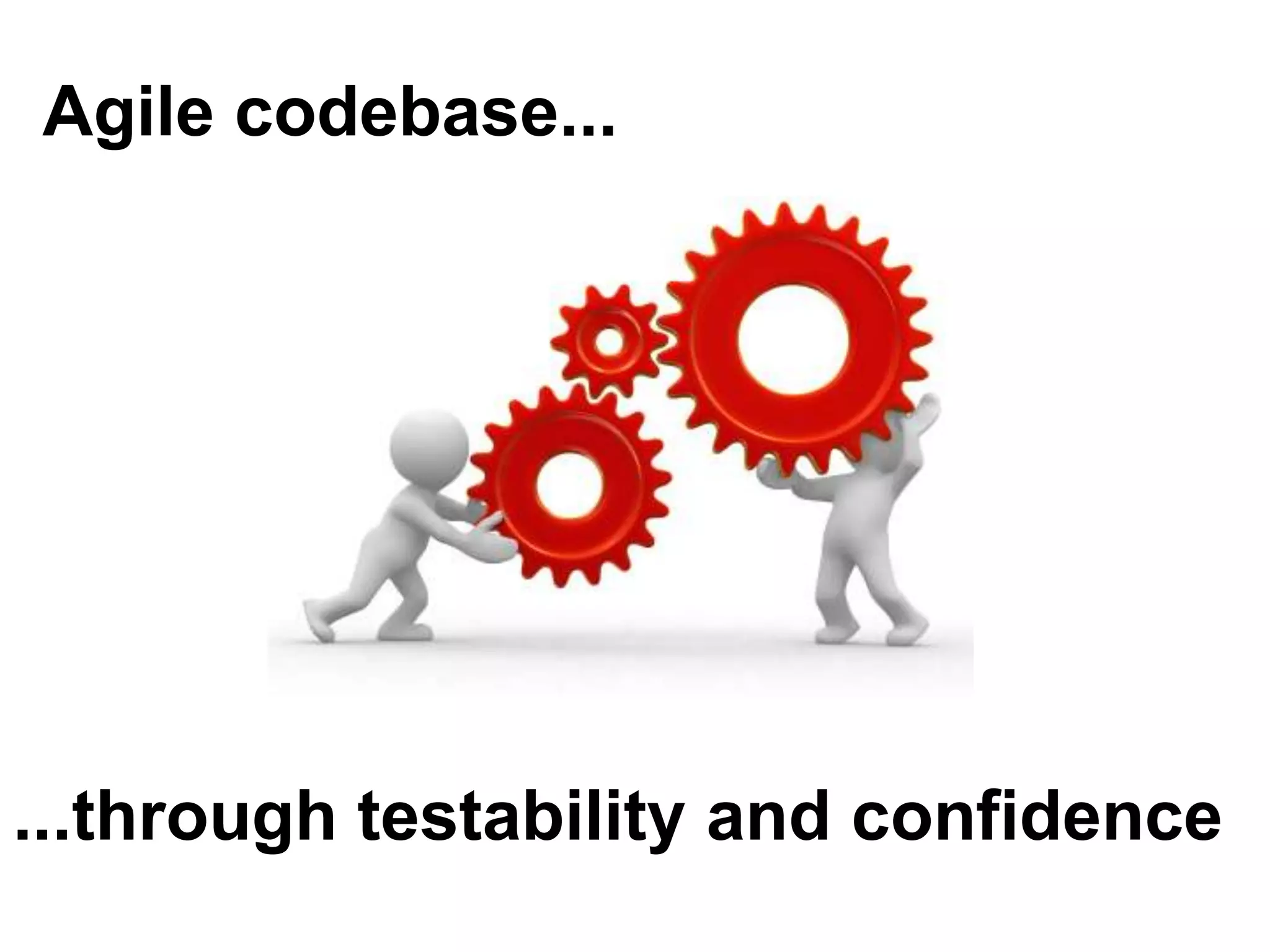 Agile codebase...

...through testability and confidence